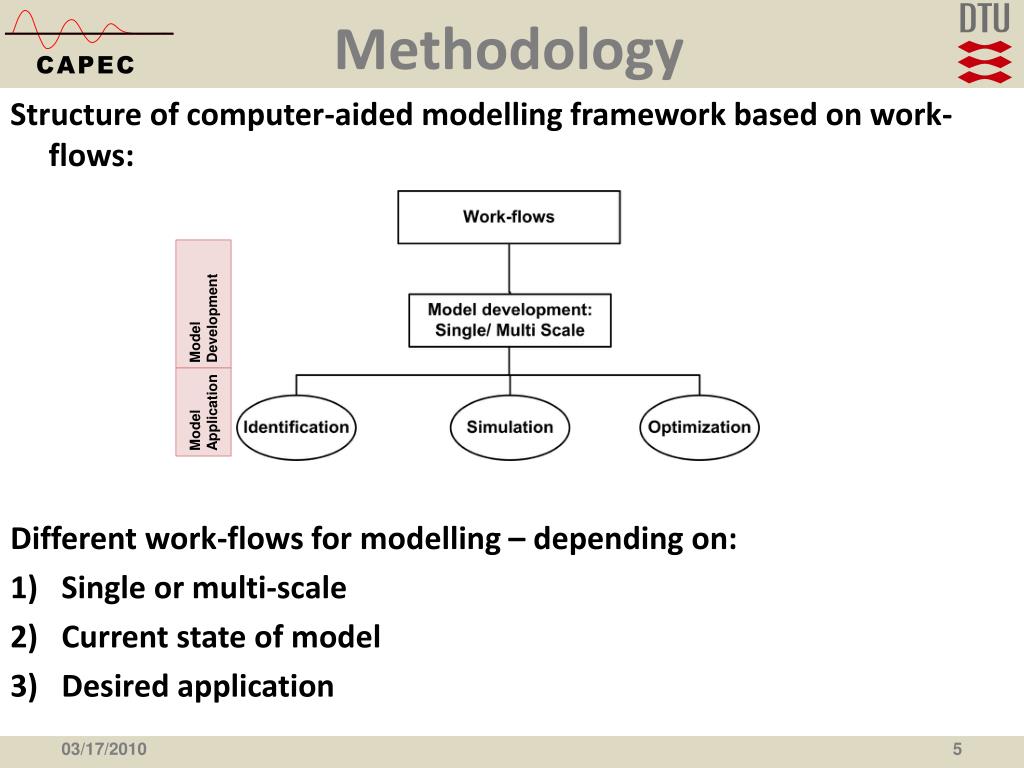 CAPEC

Methodology

DTU

Structure of computer-aided modelling framework based on work-flows:

Work-flows

Model Development

Model development: Single/ Multi Scale

Model Application

Identification

Simulation

Optimization

Different work-flows for modelling – depending on:

1) Single or multi-scale

2) Current state of model

3) Desired application

03/17/2010

5